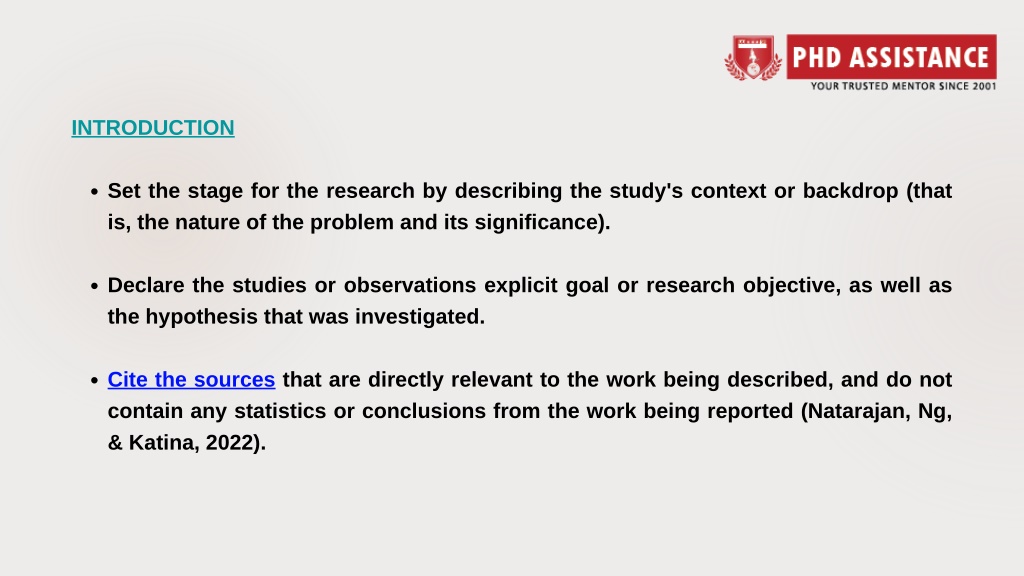 PHD ASSISTANCE
YOUR TRUSTED MENTOR SINCE 2001

INTRODUCTION

• Set the stage for the research by describing the study's context or backdrop (that is, the nature of the problem and its significance).

• Declare the studies or observations explicit goal or research objective, as well as the hypothesis that was investigated.

• Cite the sources that are directly relevant to the work being described, and do not contain any statistics or conclusions from the work being reported (Natarajan, Ng, & Katina, 2022).